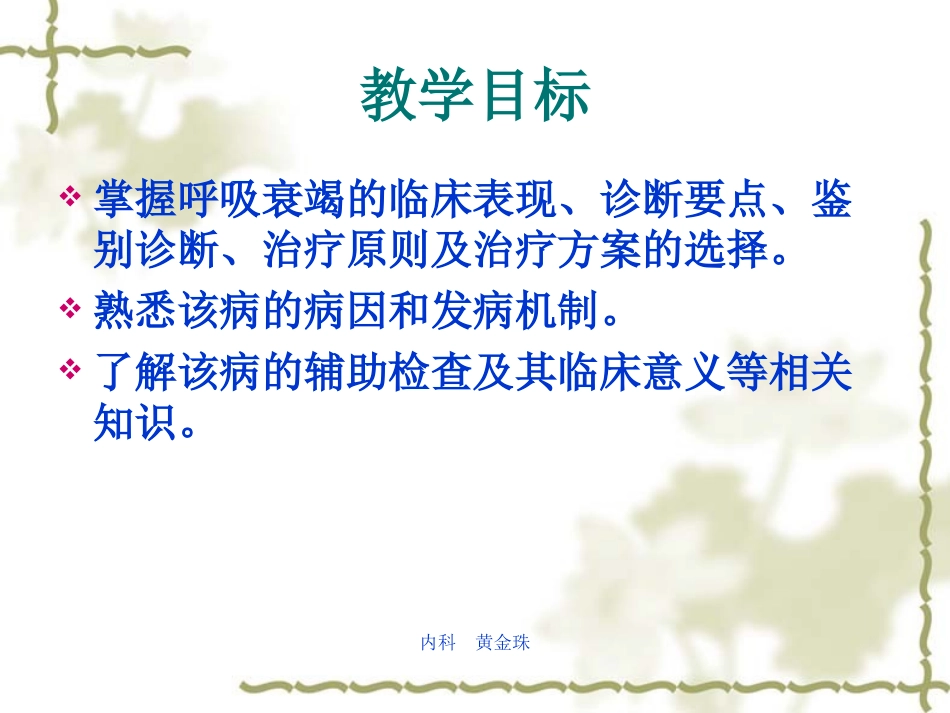 教学目标

❖ 掌握呼吸衰竭的临床表现、诊断要点、鉴别诊断、治疗原则及治疗方案的选择。

❖ 熟悉该病的病因和发病机制。

❖ 了解该病的辅助检查及其临床意义等相关知识。

内科　黄金珠